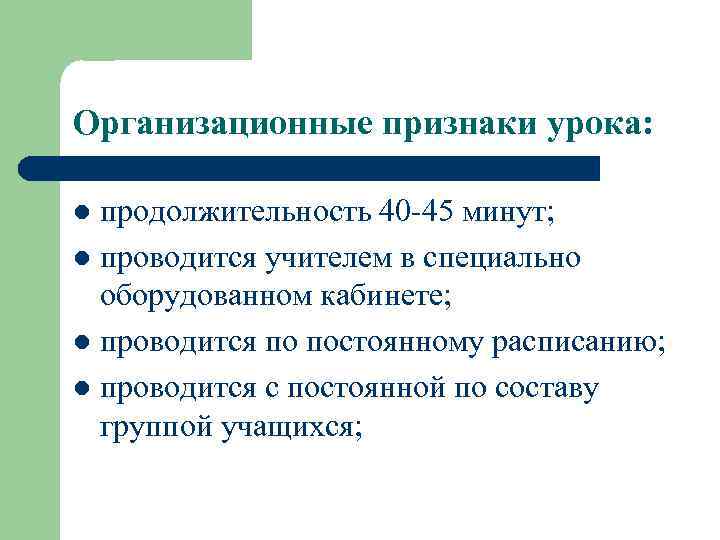 Организационные признаки урока:

- продолжительность 40-45 минут;
- проводится учителем в специально оборудованном кабинете;
- проводится по постоянному расписанию;
- проводится с постоянной по составу группой учащихся;